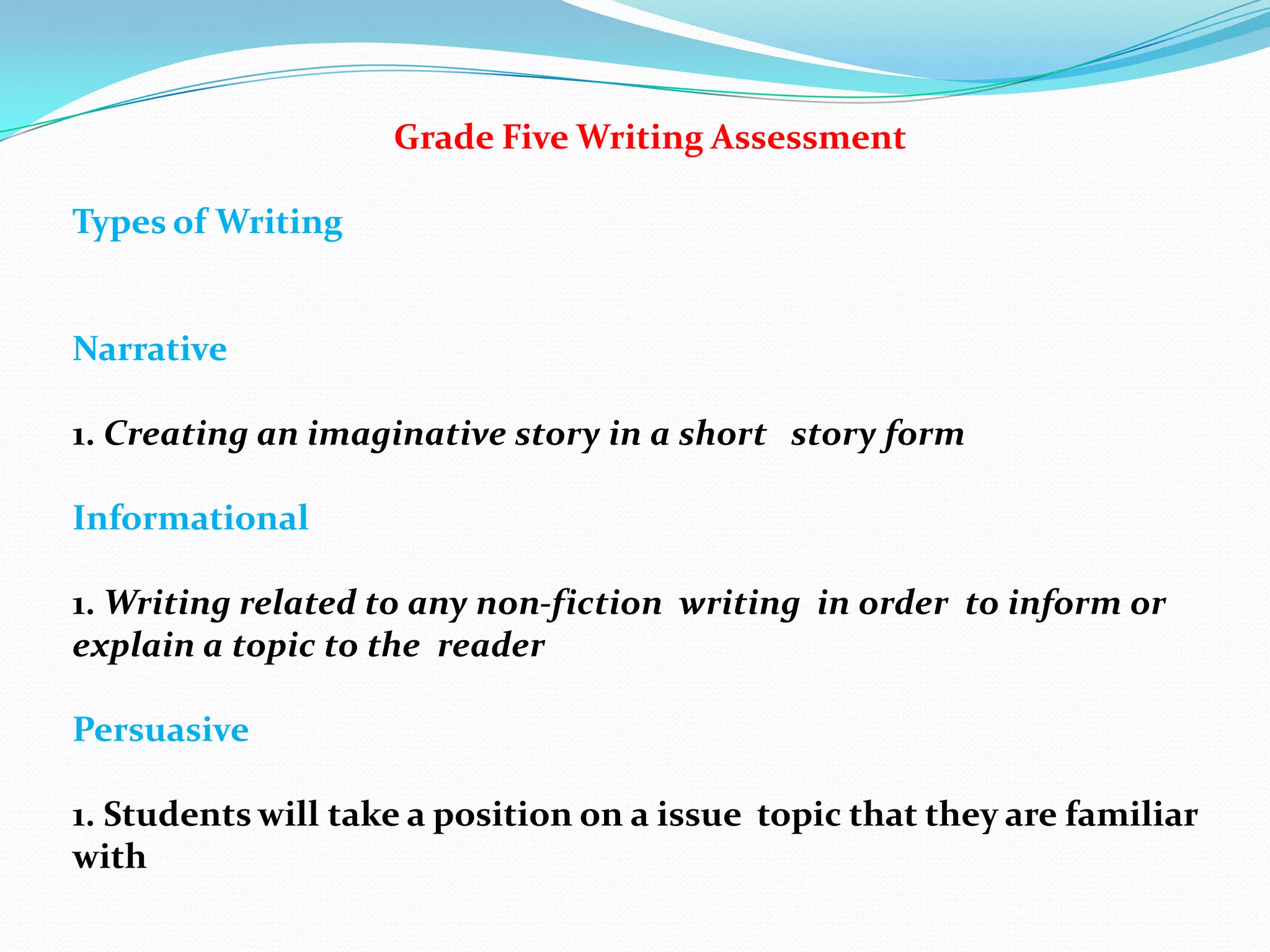 Grade Five Writing Assessment

Types of Writing

Narrative

1. Creating an imaginative story in a short story form

Informational

1. Writing related to any non-fiction writing in order to inform or explain a topic to the reader

Persuasive

1. Students will take a position on a issue topic that they are familiar with